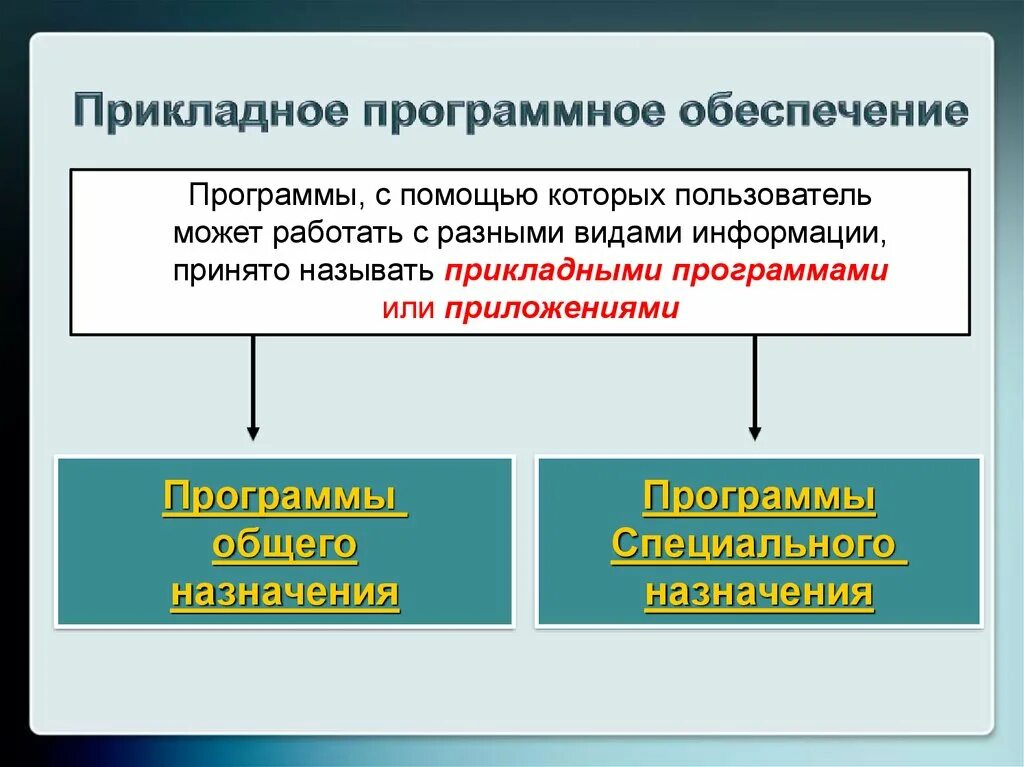 Прикладное программное обеспечение

Программы, с помощью которых пользователь может работать с разными видами информации, принято называть прикладными программами или приложениями

Программы общего назначения

Программы Специального назначения